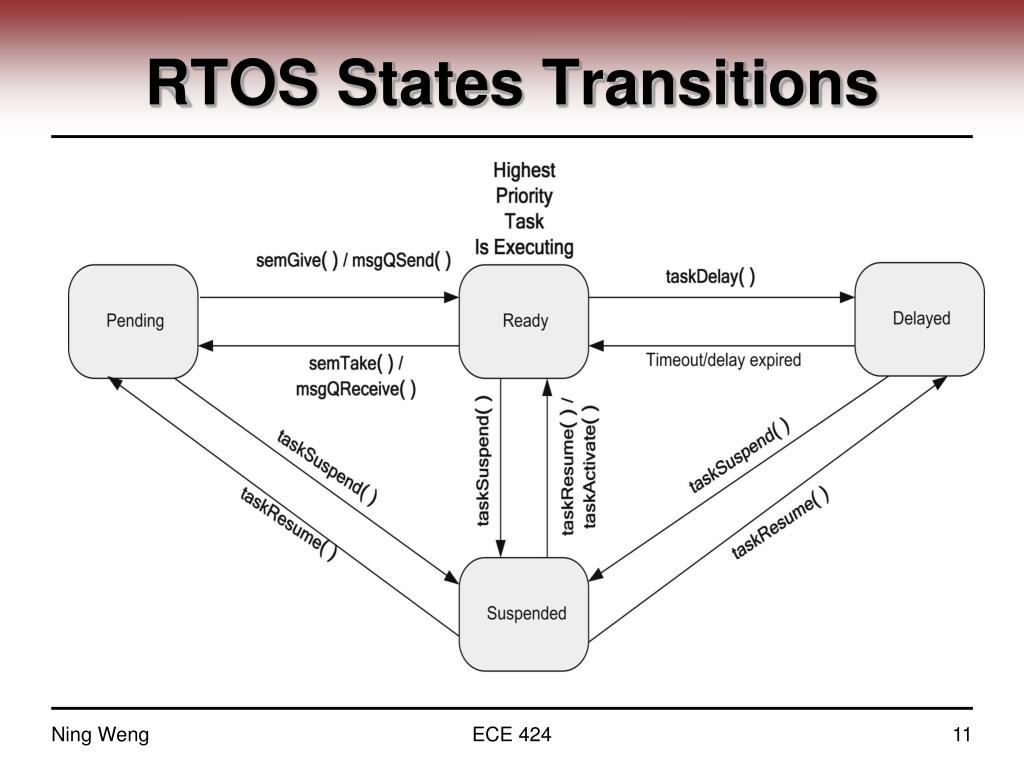 RTOS States Transitions

Highest Priority Task Is Executing

semGive( ) / msgQSend( )

taskDelay( )

Pending

Ready

Delayed

semTake( ) / msgQReceive( )

Timeout/delay expired

taskSuspend( )

taskResume( )

taskSuspend( )

taskResume( ) / taskActivate( )

taskSuspend( )

taskResume( )

Suspended

Ning Weng

ECE 424

11